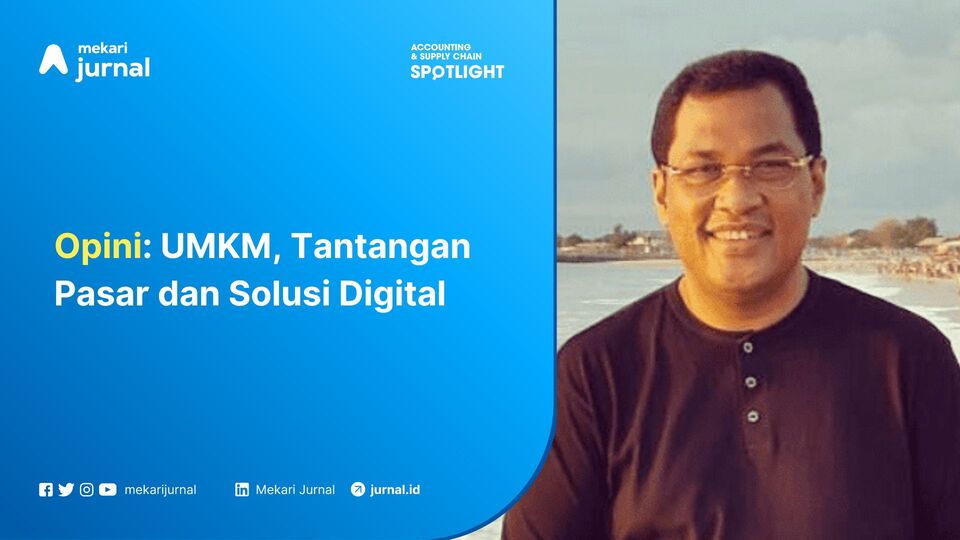 mekari jurnal

ACCOUNTING & SUPPLY CHAIN SPOTLIGHT

Opini: UMKM, Tantangan Pasar dan Solusi Digital

mekarijurnal Mekari Jurnal jurnal.id